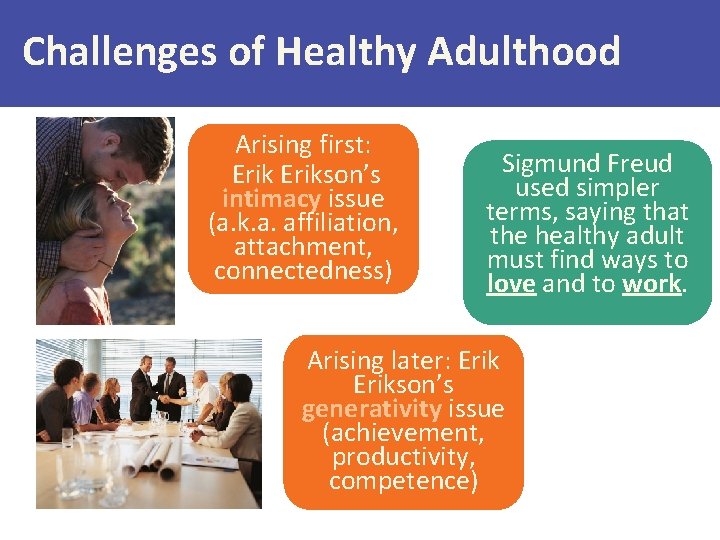 Challenges of Healthy Adulthood

Arising first: Erik Erikson's intimacy issue (a.k.a. affiliation, attachment, connectedness)

Sigmund Freud used simpler terms, saying that the healthy adult must find ways to love and to work.

Arising later: Erik Erikson's generativity issue (achievement, productivity, competence)